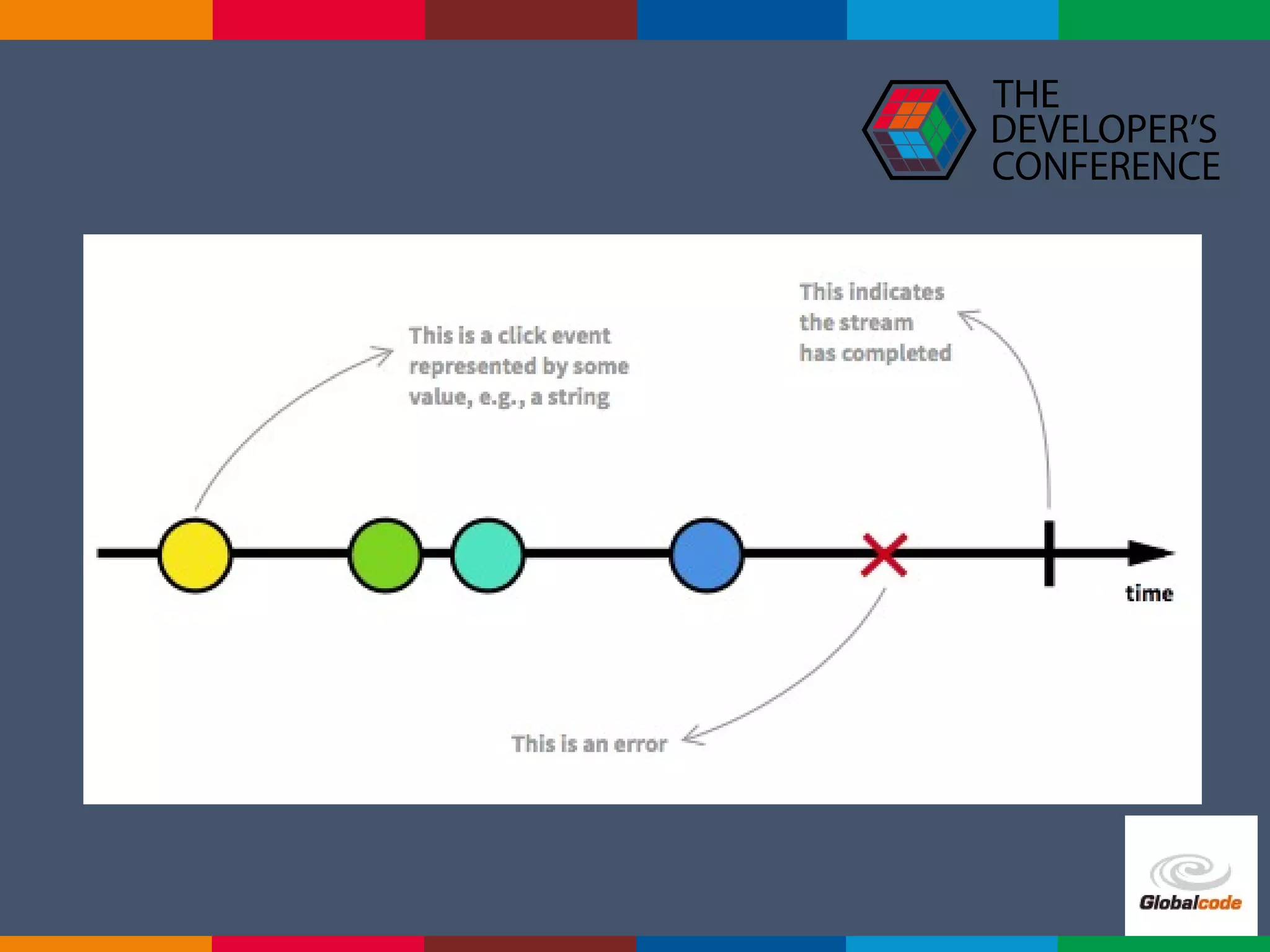 THE DEVELOPER'S CONFERENCE

This is a click event represented by some value, e.g., a string

This indicates the stream has completed

time

This is an error

Globalcode